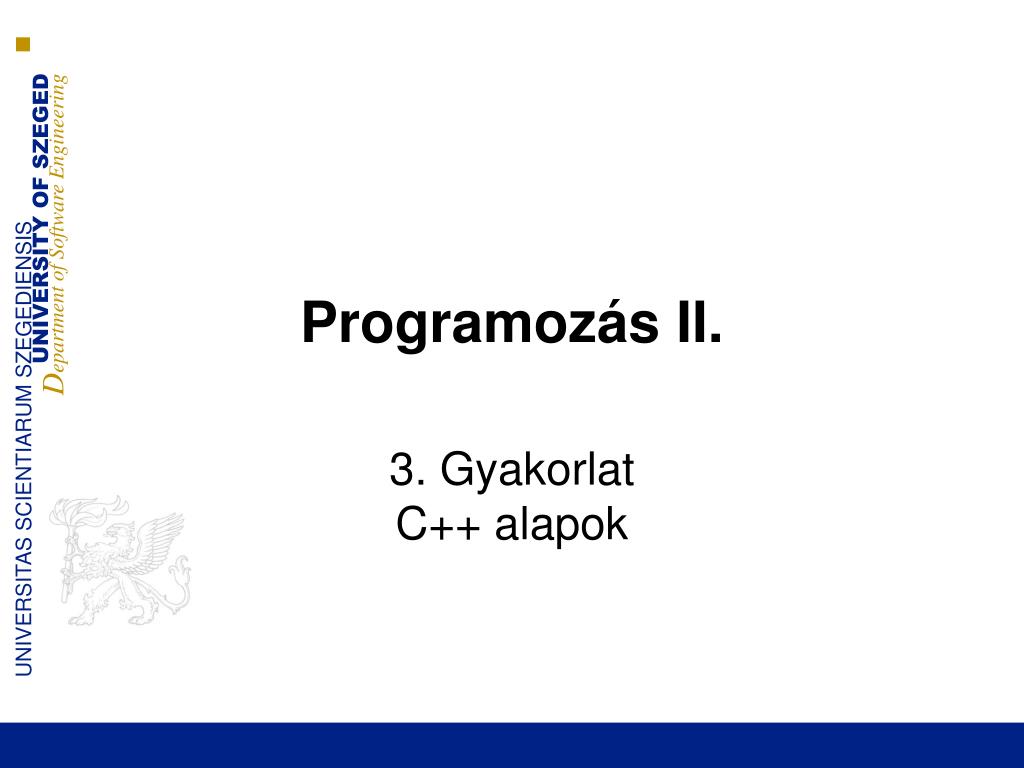 UNIVERSITAS SCIENTIARUM SZEGEDIENSIS
UNIVERSITY OF SZEGED
Department of Software Engineering

Programozás II.

3. Gyakorlat
C++ alapok